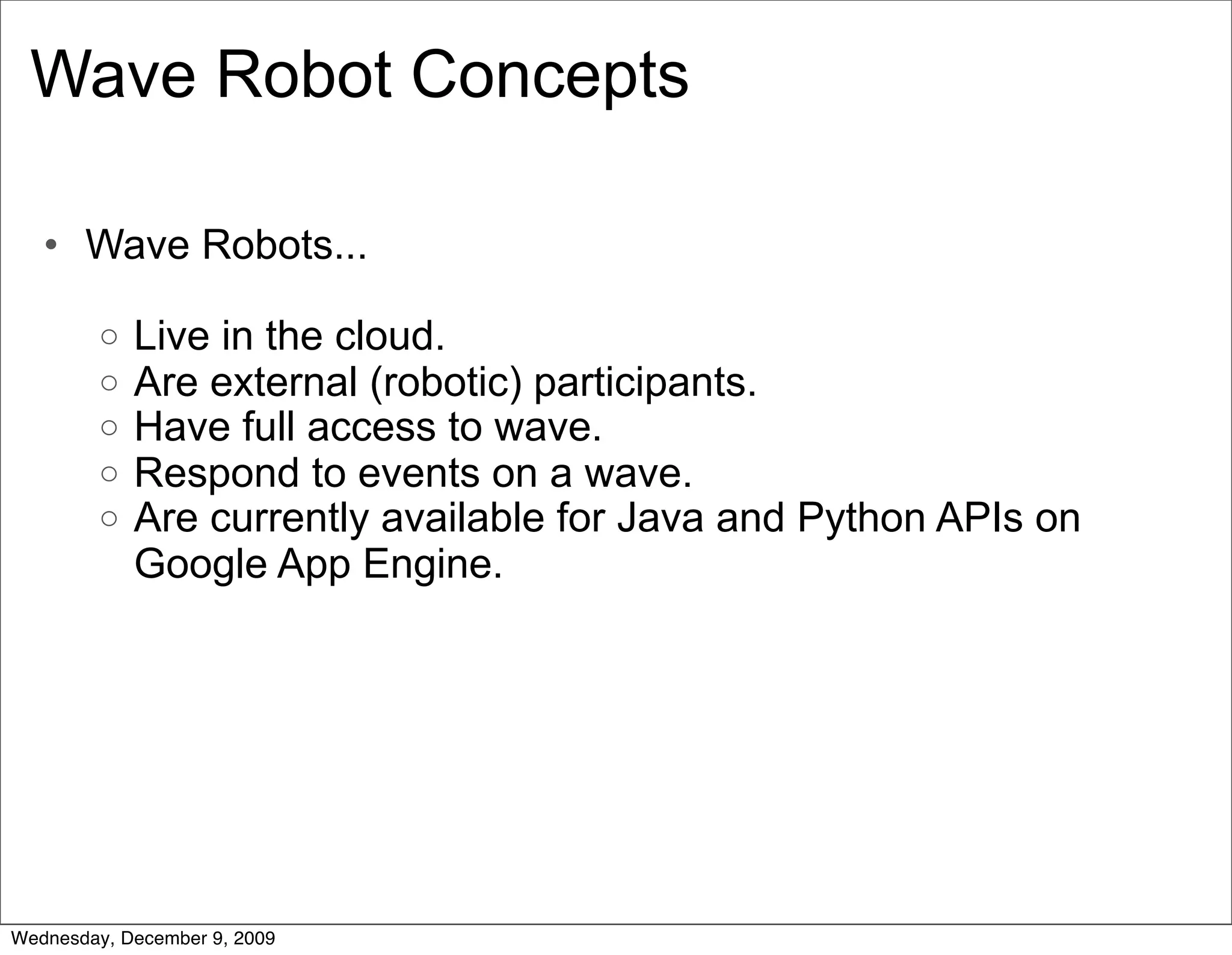 Wave Robot Concepts

• Wave Robots...

○ Live in the cloud.
○ Are external (robotic) participants.
○ Have full access to wave.
○ Respond to events on a wave.
○ Are currently available for Java and Python APIs on Google App Engine.

Wednesday, December 9, 2009